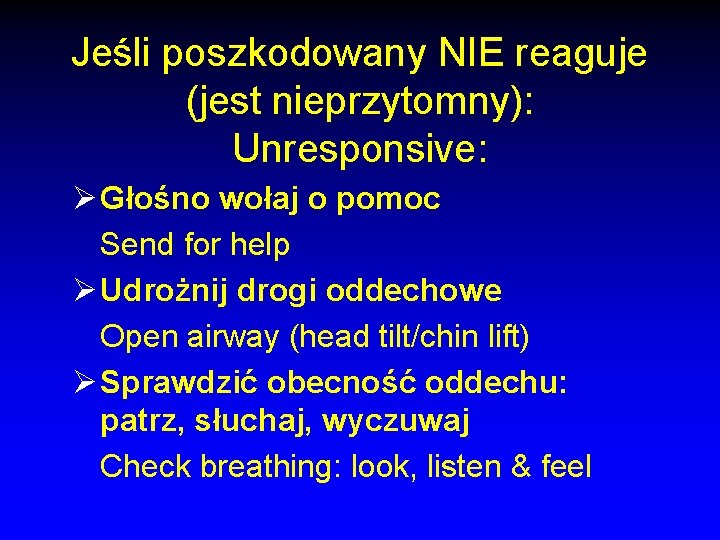 Jeśli poszkodowany NIE reaguje (jest nieprzytomny): Unresponsive:

➢ Głośno wołaj o pomoc
Send for help

➢ Udrożnij drogi oddechowe
Open airway (head tilt/chin lift)

➢ Sprawdzić obecność oddechu: patrz, słuchaj, wyczuwaj
Check breathing: look, listen & feel